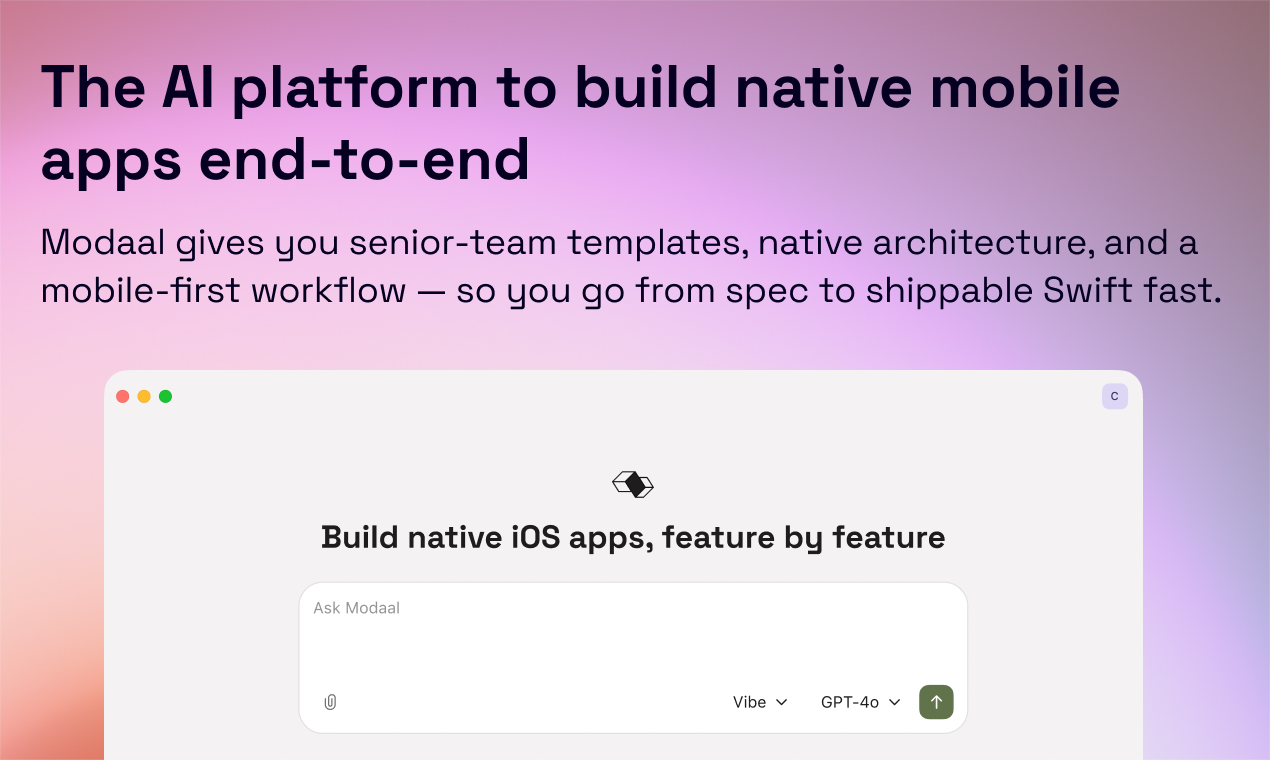 The AI platform to build native mobile apps end-to-end

Modaal gives you senior-team templates, native architecture, and a mobile-first workflow — so you go from spec to shippable Swift fast.

C

Build native iOS apps, feature by feature

Ask Modaal

Vibe

GPT-4o